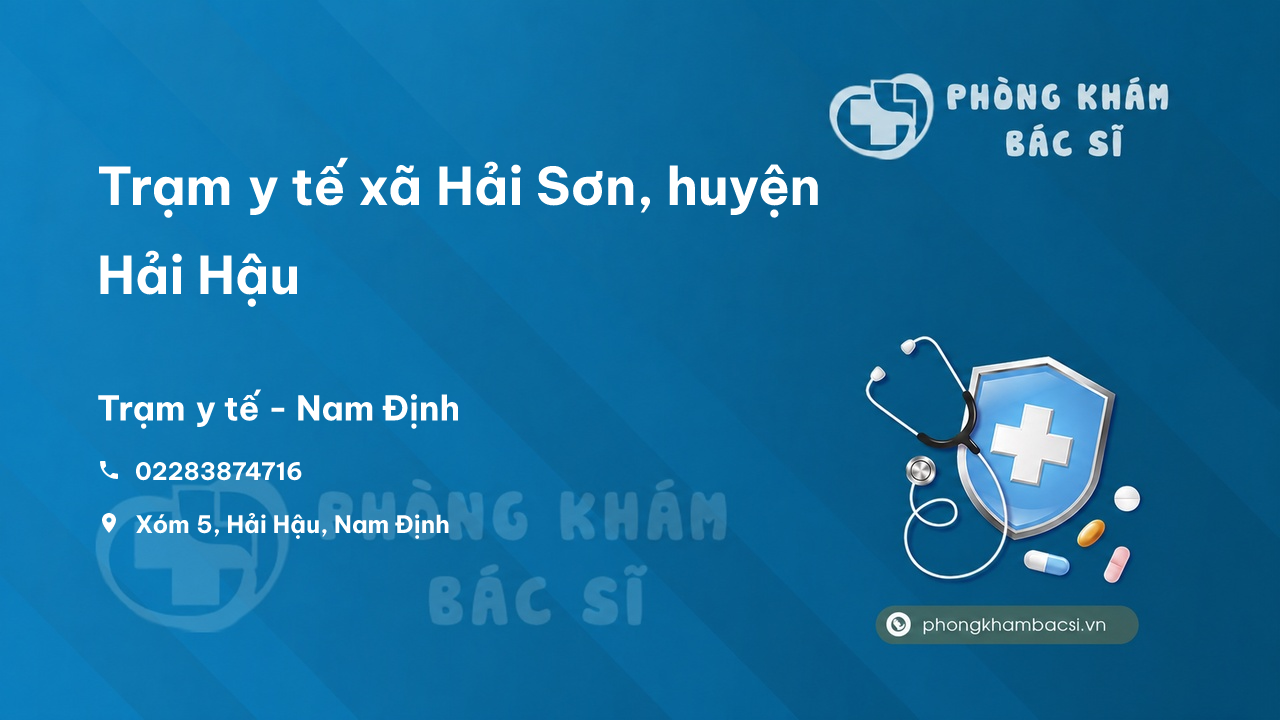 PHÒNG KHÁM
BÁC SĨ

Trạm y tế xã Hải Sơn, huyện Hải Hậu

Trạm y tế - Nam Định

02283874716

Xóm 5, Hải Hậu, Nam Định

PHÒNG KHÁM
BÁC SĨ

phongkhambacsi.vn